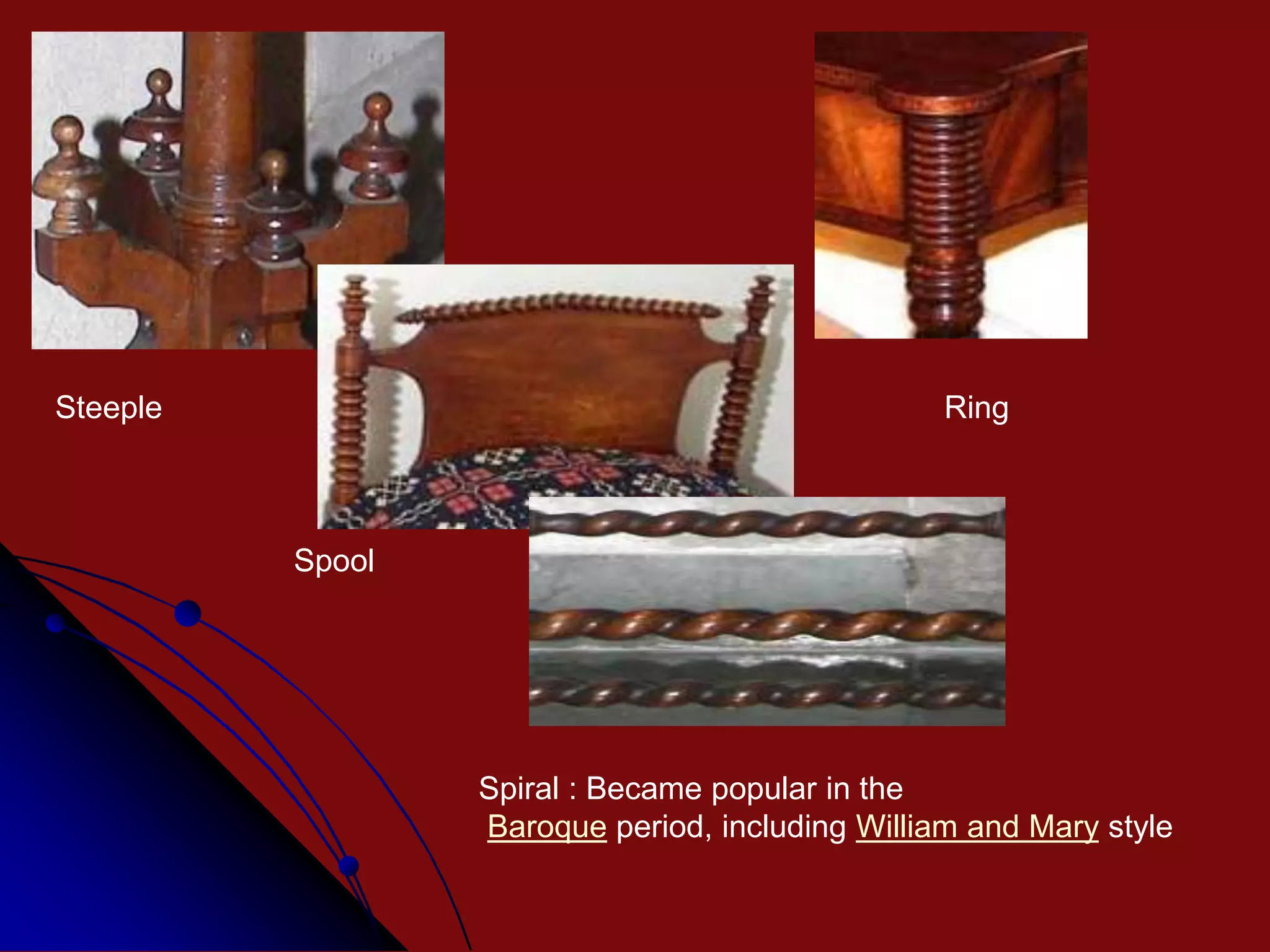 Steeple

Ring

Spool

Spiral : Became popular in the Baroque period, including William and Mary style